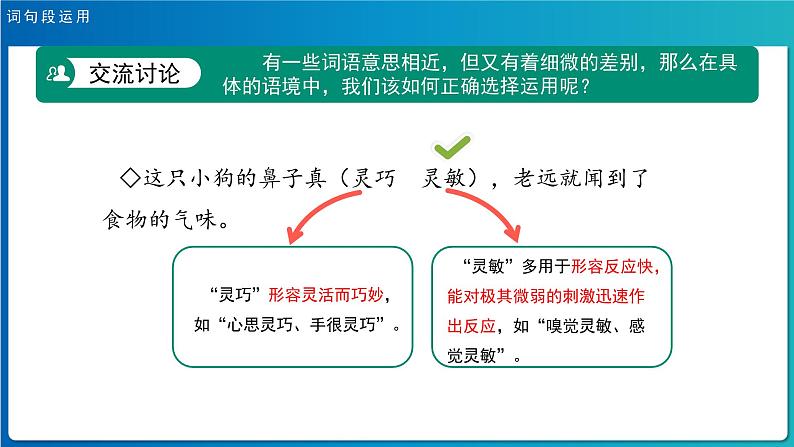 词句段运用

交流讨论

有一些词语意思相近，但又有着细微的差别，那么在具体的语境中，我们该如何正确选择运用呢？

◇这只小狗的鼻子真（灵巧　灵敏），老远就闻到了食物的气味。

“灵巧”形容灵活而巧妙，如“心思灵巧、手很灵巧”。

“灵敏”多用于形容反应快，能对极其微弱的刺激迅速作出反应，如“嗅觉灵敏、感觉灵敏”。